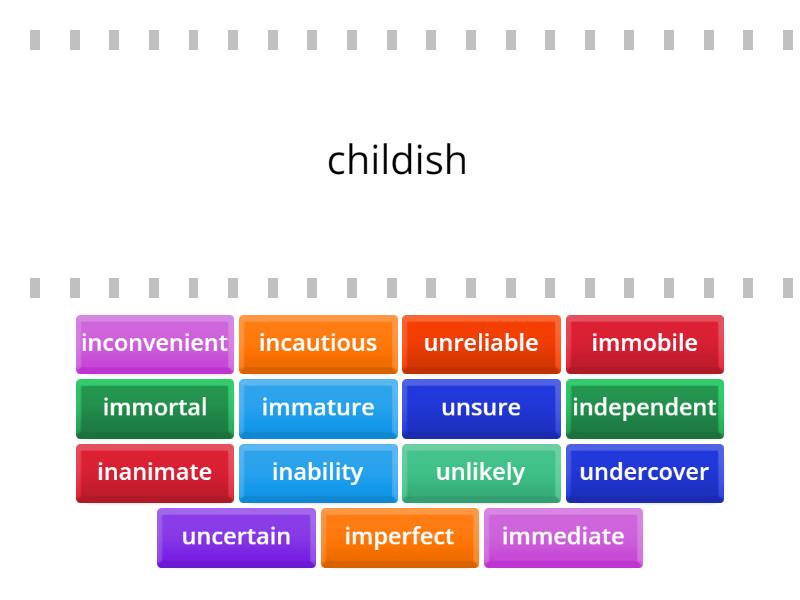 childish

inconvenient
incautious
unreliable
immobile
immortal
immature
unsure
independent
inanimate
inability
unlikely
undercover
uncertain
imperfect
immediate